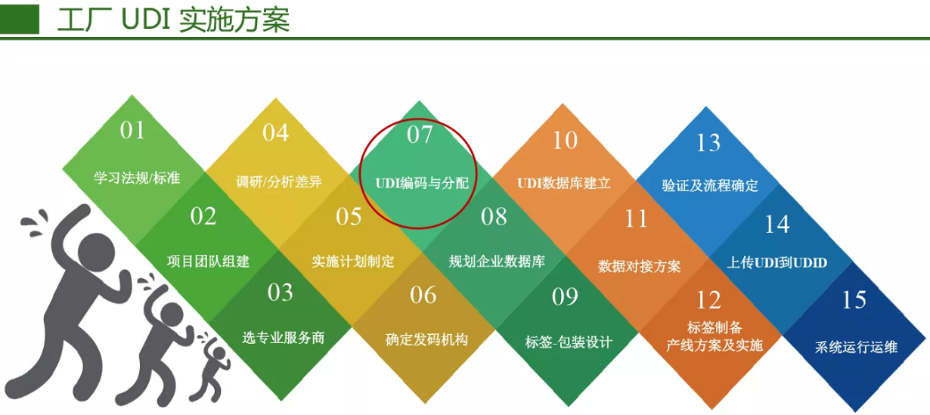 工厂 UDI 实施方案

01
学习法规/标准

02
项目团队组建

03
选专业服务商

04
调研/分析差异

05
实施计划制定

06
确定发码机构

07
UDI编码与分配

08
规划企业数据库

09
标签-包装设计

10
UDI数据库建立

11
数据对接方案

12
标签制备
产线方案及实施

13
验证及流程确定

14
上传UDI到UDID

15
系统运行运维